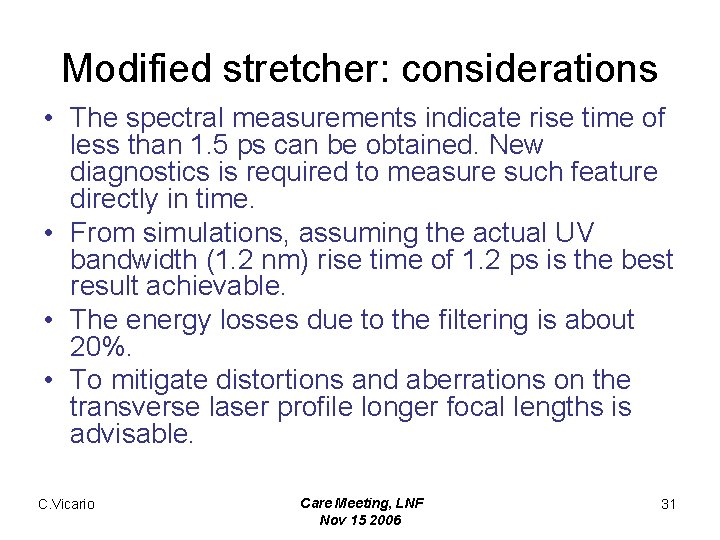 Modified stretcher: considerations

• The spectral measurements indicate rise time of less than 1.5 ps can be obtained. New diagnostics is required to measure such feature directly in time.
• From simulations, assuming the actual UV bandwidth (1.2 nm) rise time of 1.2 ps is the best result achievable.
• The energy losses due to the filtering is about 20%.
• To mitigate distortions and aberrations on the transverse laser profile longer focal lengths is advisable.

C.Vicario

Care Meeting, LNF
Nov 15 2006

31